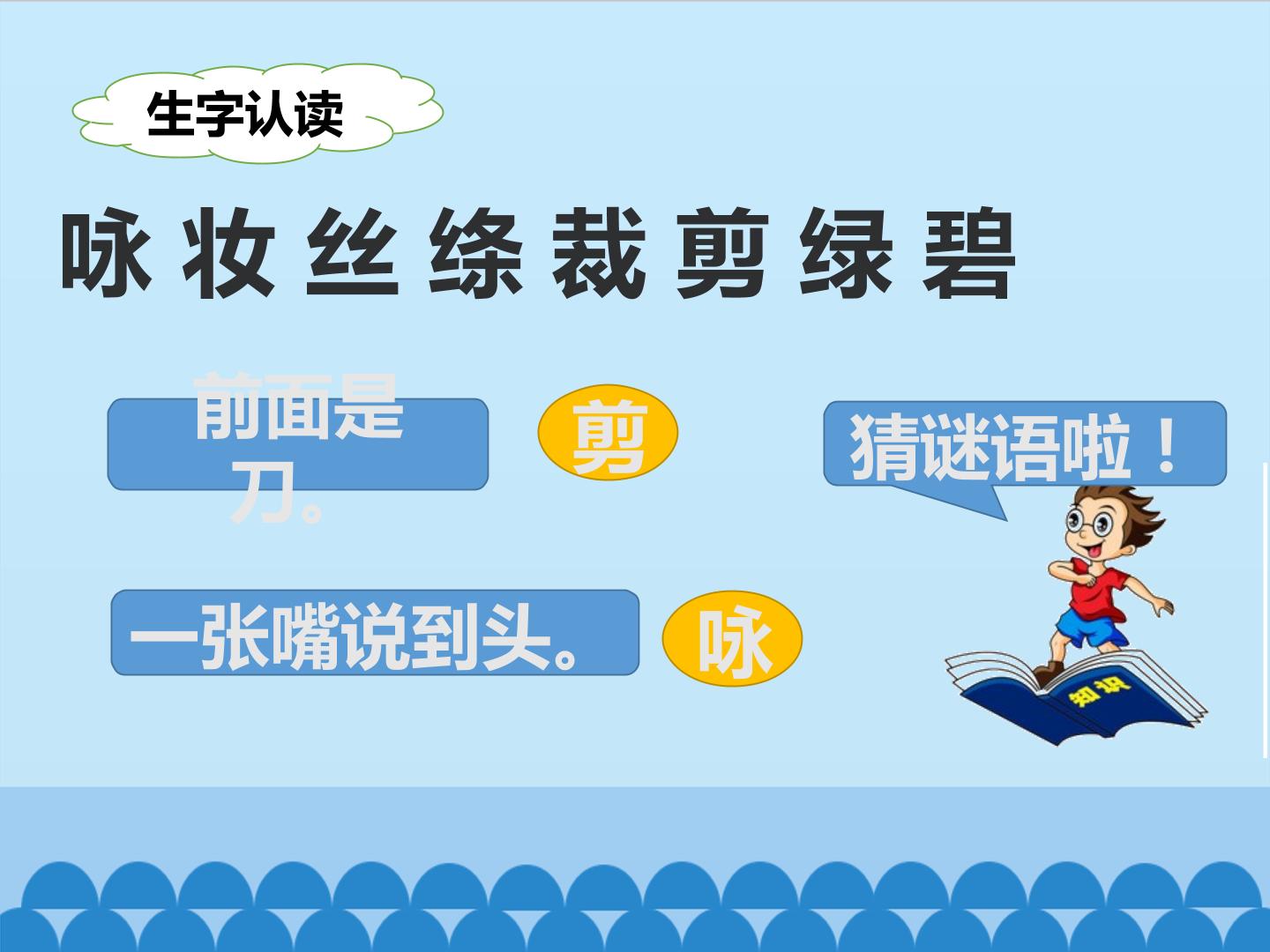 生字认读

咏 妆 丝 绦 裁 剪 绿 碧

前面是刀。

剪

猜谜语啦！

一张嘴说到头。

咏

知识